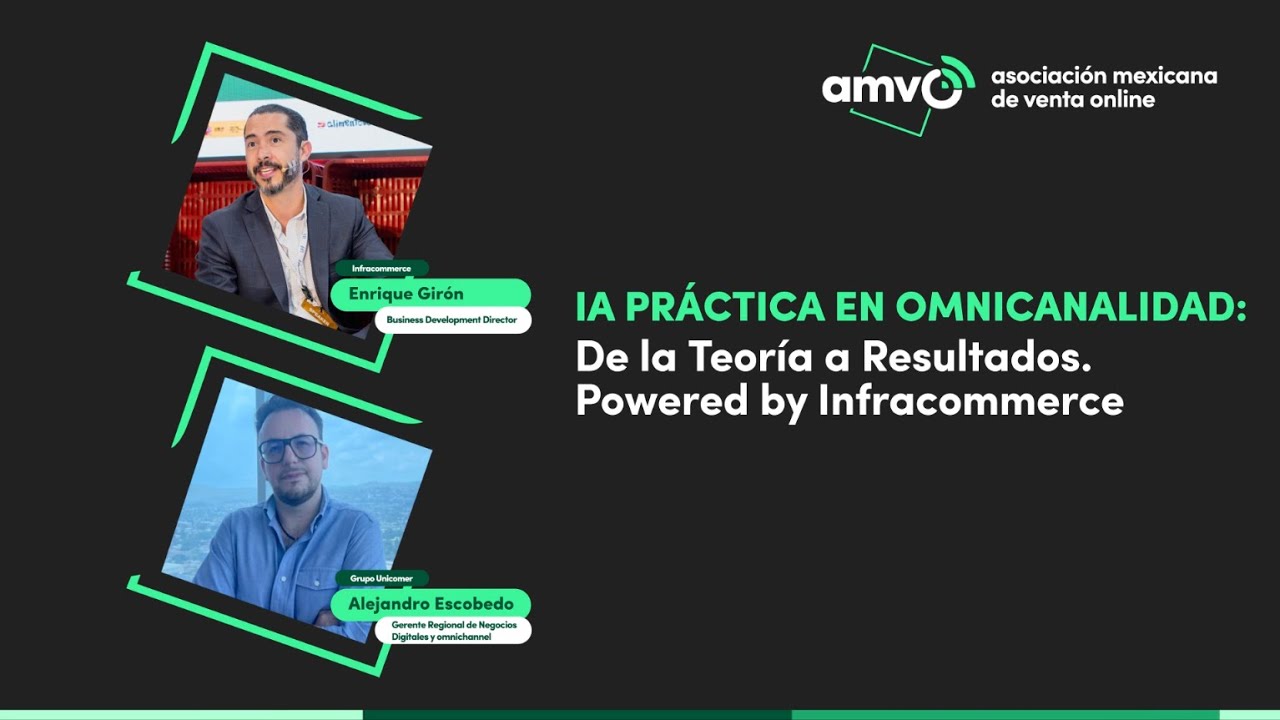 amvo asociación mexicana de venta online

Infracommerce
Enrique Girón
Business Development Director

Grupo Unicomer
Alejandro Escobedo
Gerente Regional de Negocios Digitales y omnichannel

IA PRÁCTICA EN OMNICANALIDAD:
De la Teoría a Resultados.
Powered by Infracommerce